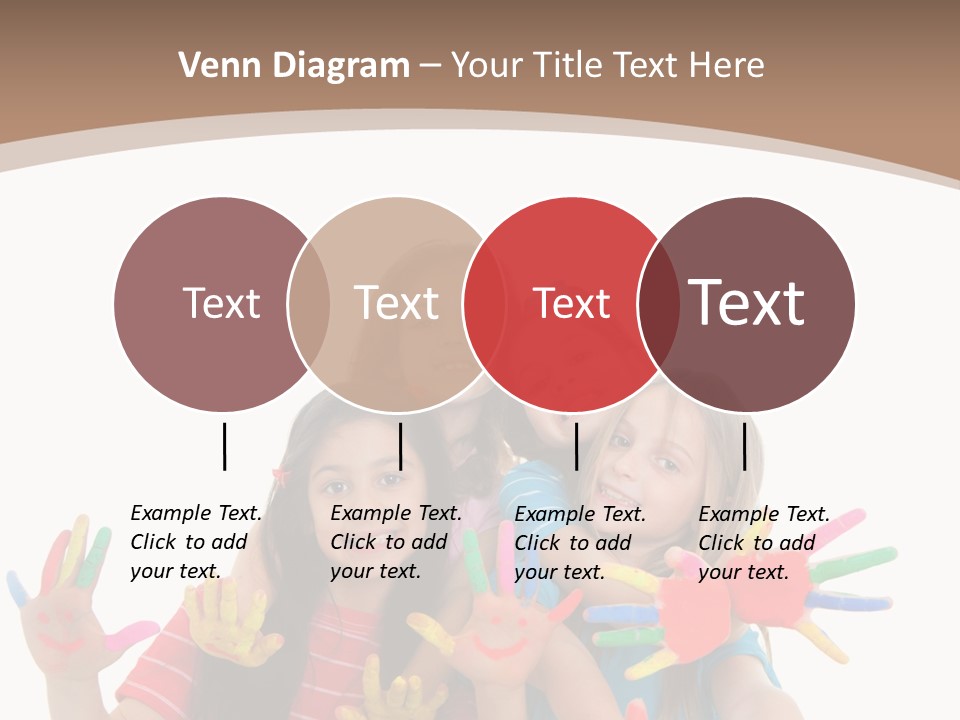 Venn Diagram – Your Title Text Here

Text

Text

Text

Text

Example Text. Click to add your text.

Example Text. Click to add your text.

Example Text. Click to add your text.

Example Text. Click to add your text.